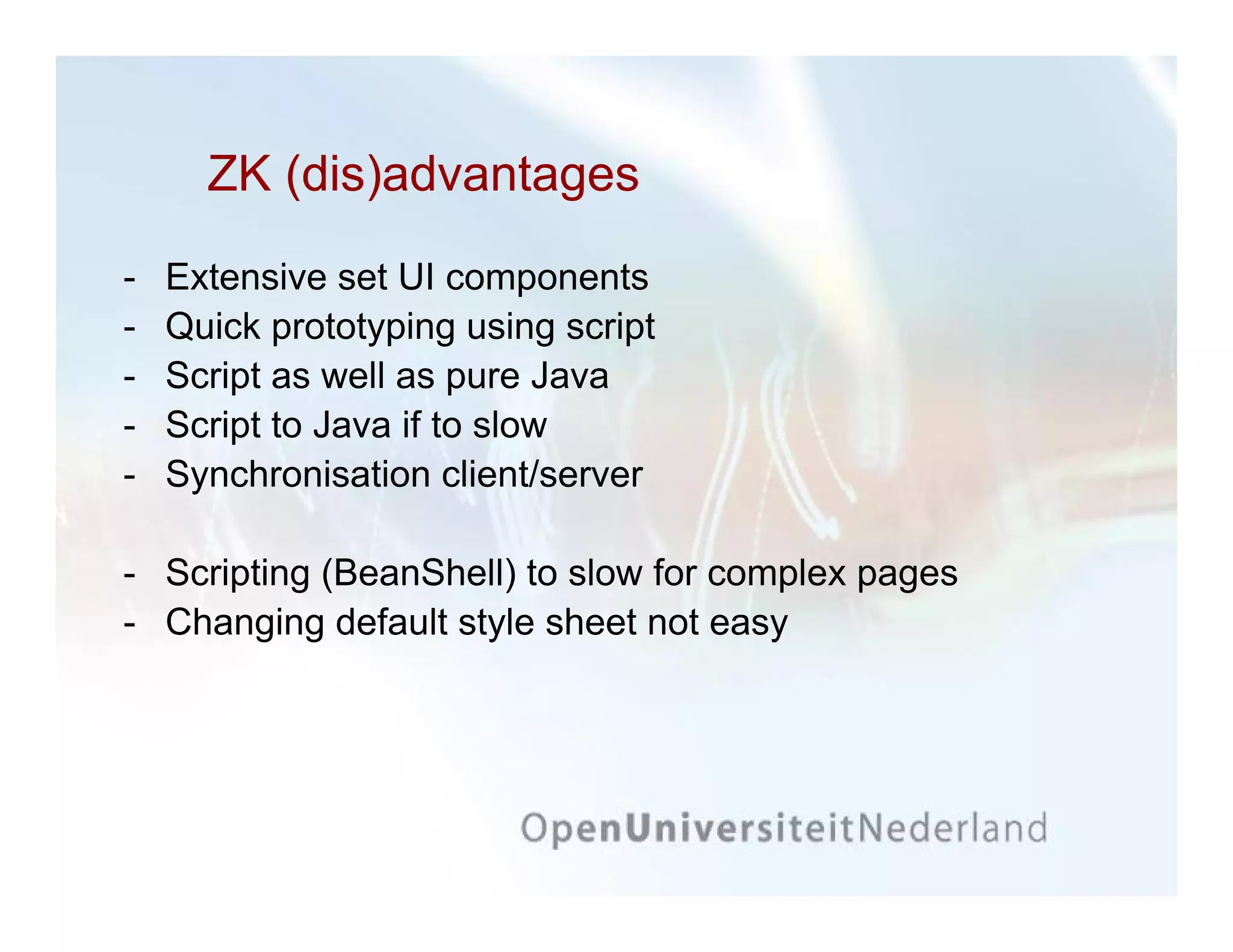 ZK (dis)advantages

- Extensive set UI components
- Quick prototyping using script
- Script as well as pure Java
- Script to Java if to slow
- Synchronisation client/server

- Scripting (BeanShell) to slow for complex pages
- Changing default style sheet not easy

OpenUniversiteitNederland